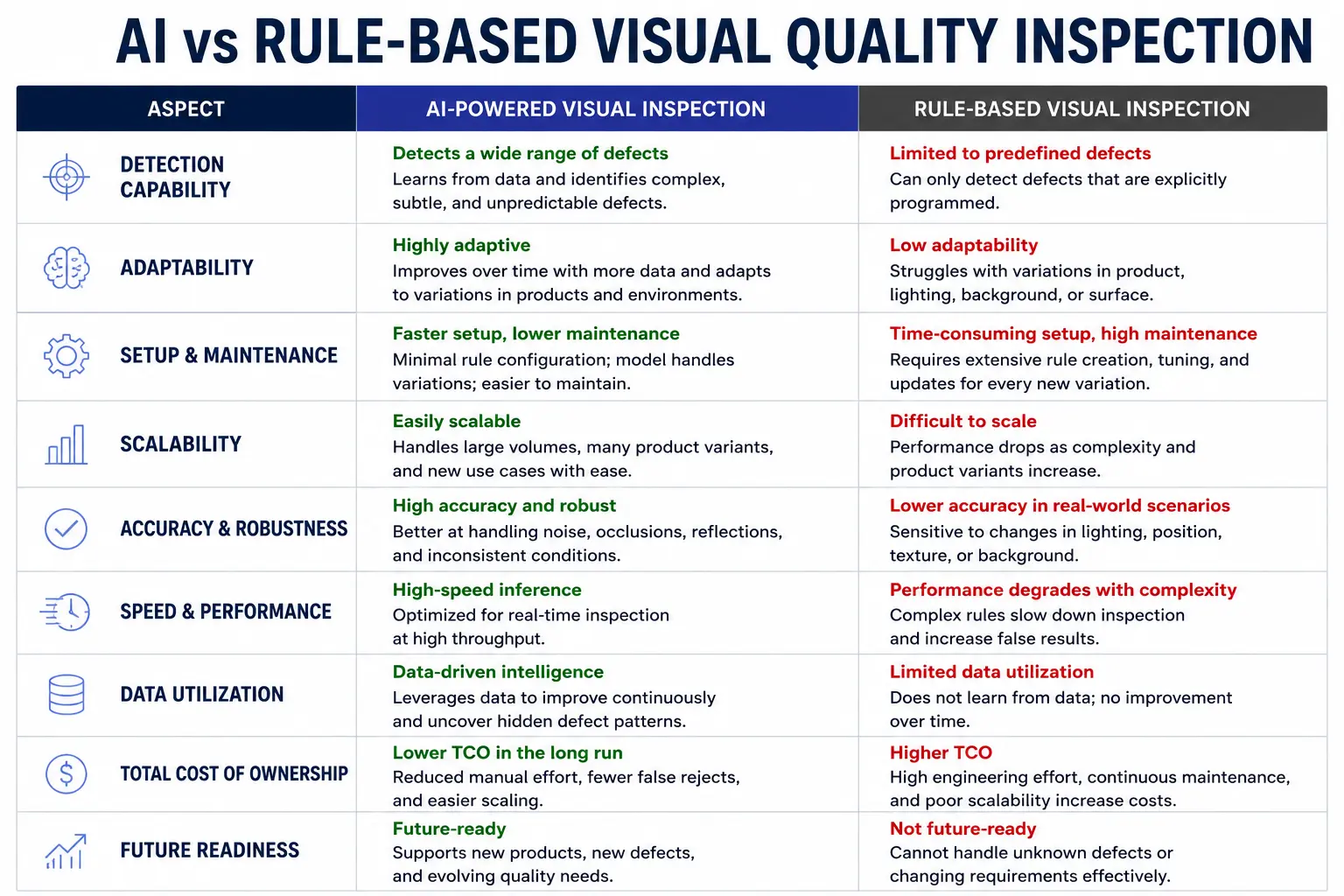 AI vs RULE-BASED VISUAL QUALITY INSPECTION

| ASPECT | AI-POWERED VISUAL INSPECTION | RULE-BASED VISUAL INSPECTION |
|---|---|---|
| DETECTION CAPABILITY | Detects a wide range of defects Learns from data and identifies complex, subtle, and unpredictable defects. | Limited to predefined defects Can only detect defects that are explicitly programmed. |
| ADAPTABILITY | Highly adaptive Improves over time with more data and adapts to variations in products and environments. | Low adaptability Struggles with variations in product, lighting, background, or surface. |
| SETUP & MAINTENANCE | Faster setup, lower maintenance Minimal rule configuration; model handles variations; easier to maintain. | Time-consuming setup, high maintenance Requires extensive rule creation, tuning, and updates for every new variation. |
| SCALABILITY | Easily scalable Handles large volumes, many product variants, and new use cases with ease. | Difficult to scale Performance drops as complexity and product variants increase. |
| ACCURACY & ROBUSTNESS | High accuracy and robust Better at handling noise, occlusions, reflections, and inconsistent conditions. | Lower accuracy in real-world scenarios Sensitive to changes in lighting, position, texture, or background. |
| SPEED & PERFORMANCE | High-speed inference Optimized for real-time inspection at high throughput. | Performance degrades with complexity Complex rules slow down inspection and increase false results. |
| DATA UTILIZATION | Data-driven intelligence Leverages data to improve continuously and uncover hidden defect patterns. | Limited data utilization Does not learn from data; no improvement over time. |
| TOTAL COST OF OWNERSHIP | Lower TCO in the long run Reduced manual effort, fewer false rejects, and easier scaling. | Higher TCO High engineering effort, continuous maintenance, and poor scalability increase costs. |
| FUTURE READINESS | Future-ready Supports new products, new defects, and evolving quality needs. | Not future-ready Cannot handle unknown defects or changing requirements effectively. |